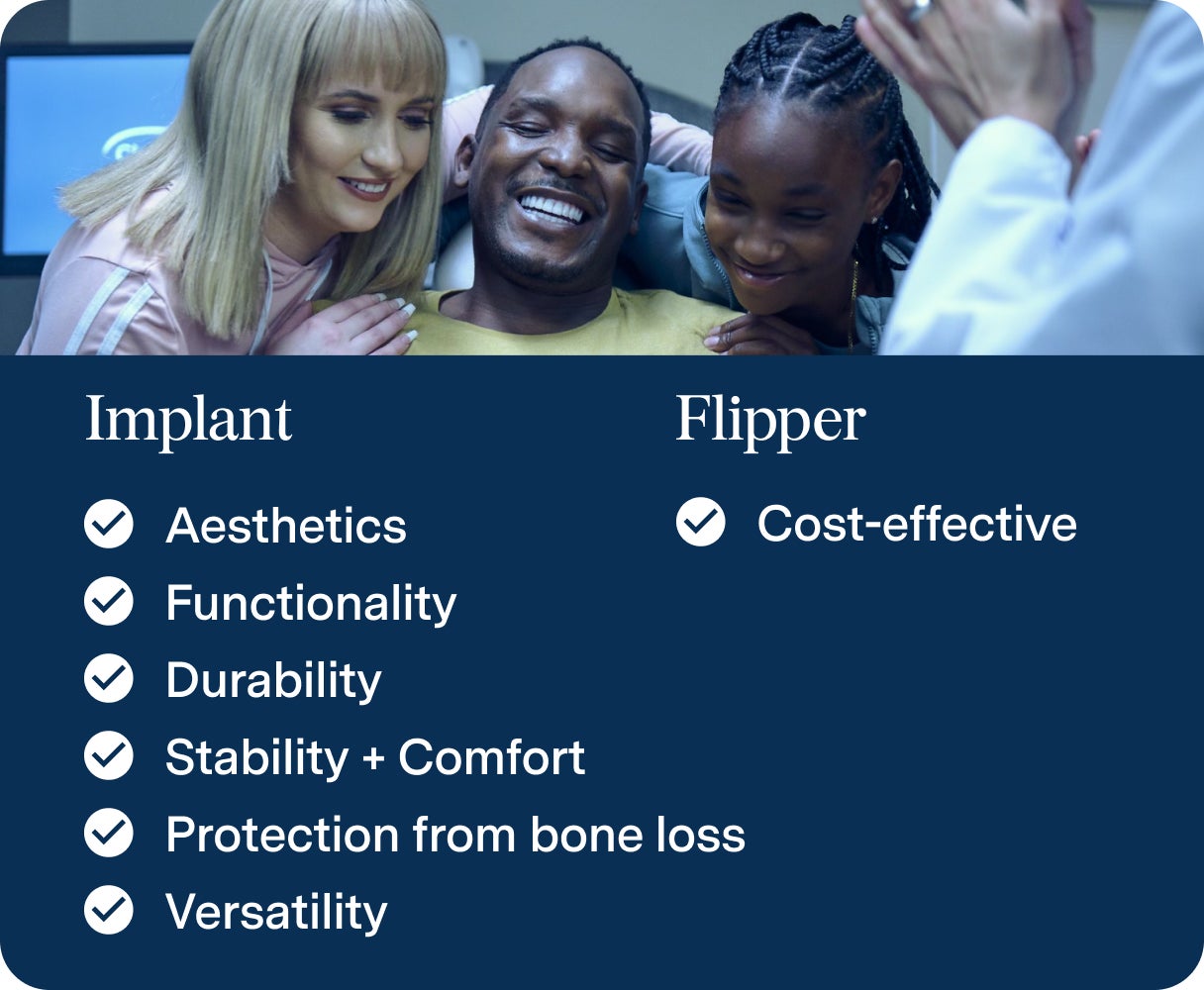 Implant

Aesthetics
Functionality
Durability
Stability + Comfort
Protection from bone loss
Versatility

Flipper

Cost-effective